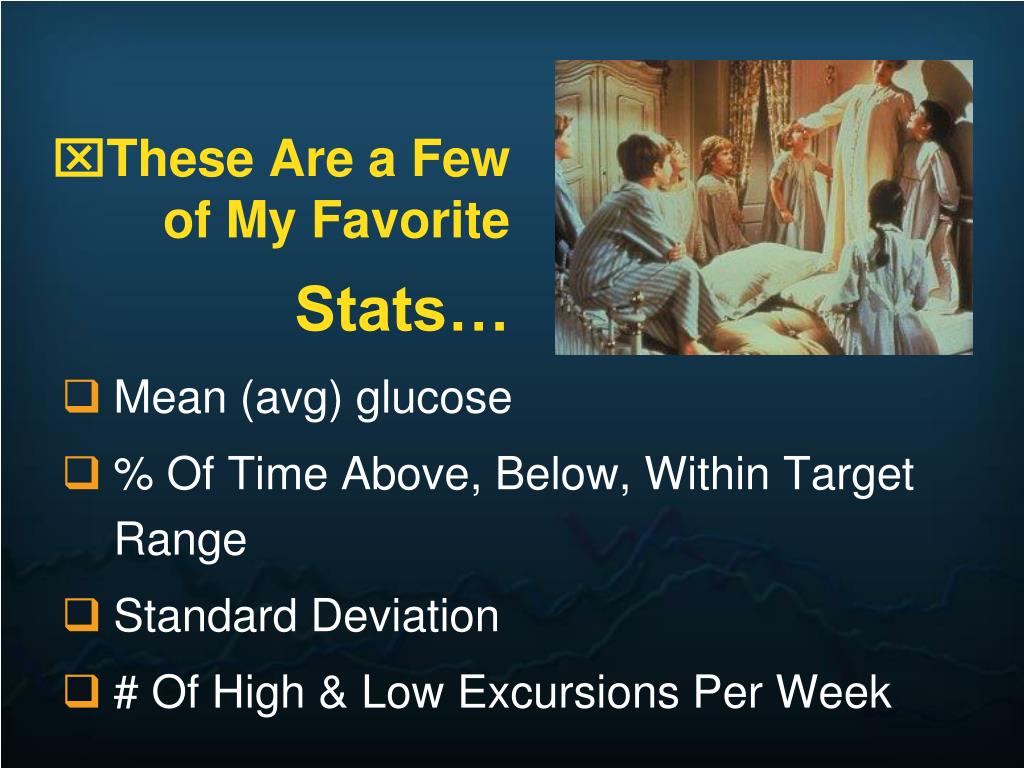 ☒These Are a Few of My Favorite Stats…

❑ Mean (avg) glucose

❑ % Of Time Above, Below, Within Target Range

❑ Standard Deviation

❑ # Of High & Low Excursions Per Week